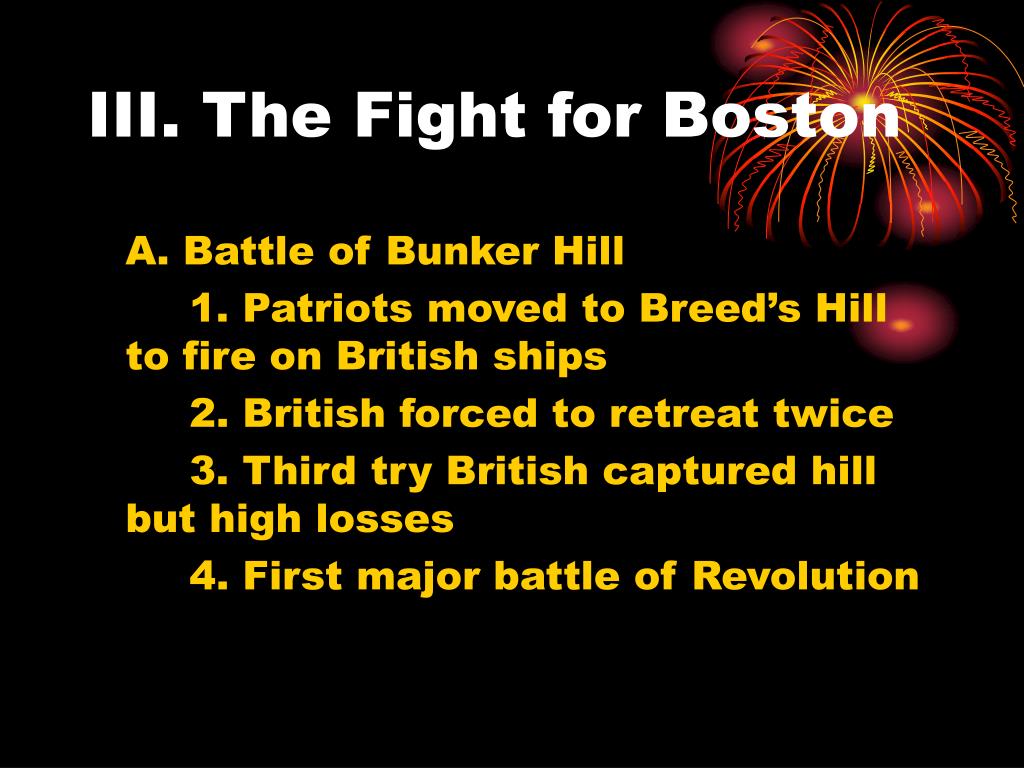 III. The Fight for Boston

A. Battle of Bunker Hill

1. Patriots moved to Breed’s Hill to fire on British ships

2. British forced to retreat twice

3. Third try British captured hill but high losses

4. First major battle of Revolution